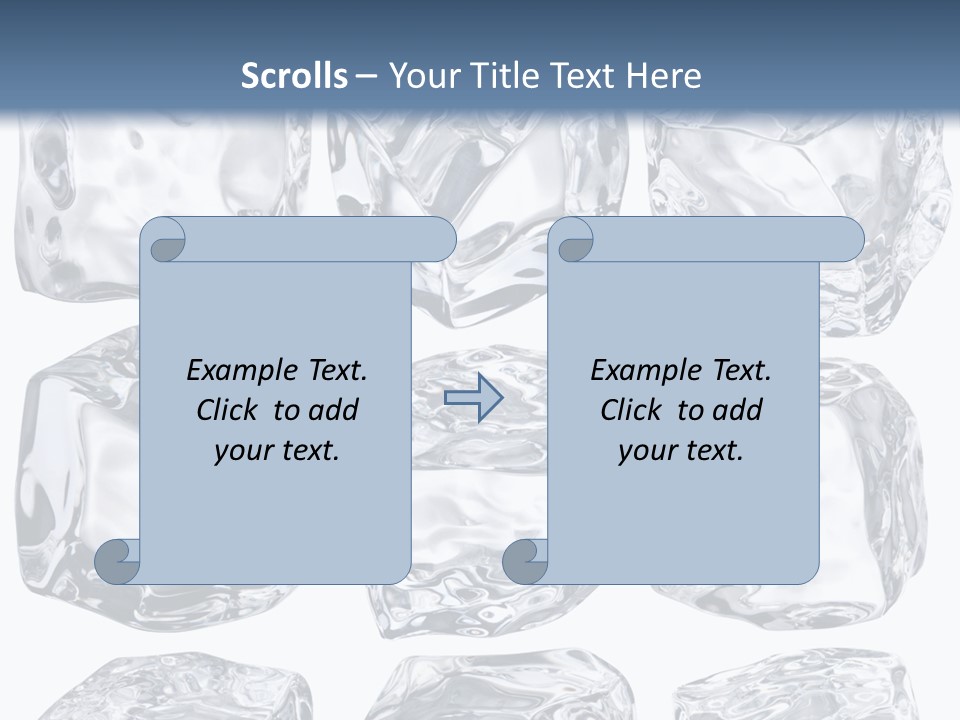 Scrolls – Your Title Text Here

Example Text. Click to add your text.

Example Text. Click to add your text.